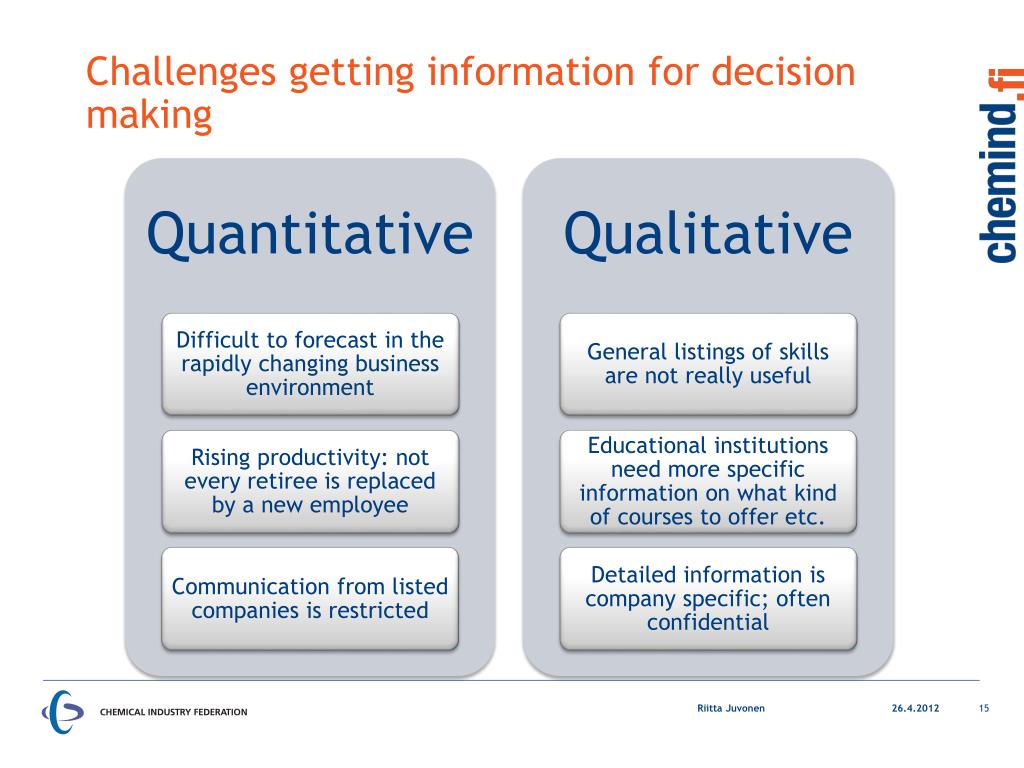 Challenges getting information for decision making

chemind.fi

Quantitative

Difficult to forecast in the rapidly changing business environment

Rising productivity: not every retiree is replaced by a new employee

Communication from listed companies is restricted

Qualitative

General listings of skills are not really useful

Educational institutions need more specific information on what kind of courses to offer etc.

Detailed information is company specific; often confidential

CHEMICAL INDUSTRY FEDERATION

Riitta Juvonen

26.4.2012

15